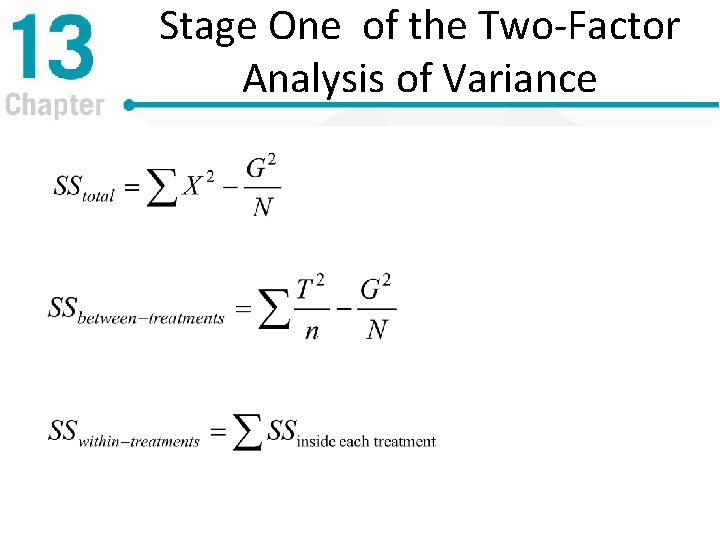 13
Chapter

Stage One of the Two-Factor Analysis of Variance

$SS_{total} = \sum X^2 - \frac{G^2}{N}$

$SS_{between-treatments} = \sum \frac{T^2}{n} - \frac{G^2}{N}$

$SS_{within-treatments} = \sum SS_{\text{inside each treatment}}$